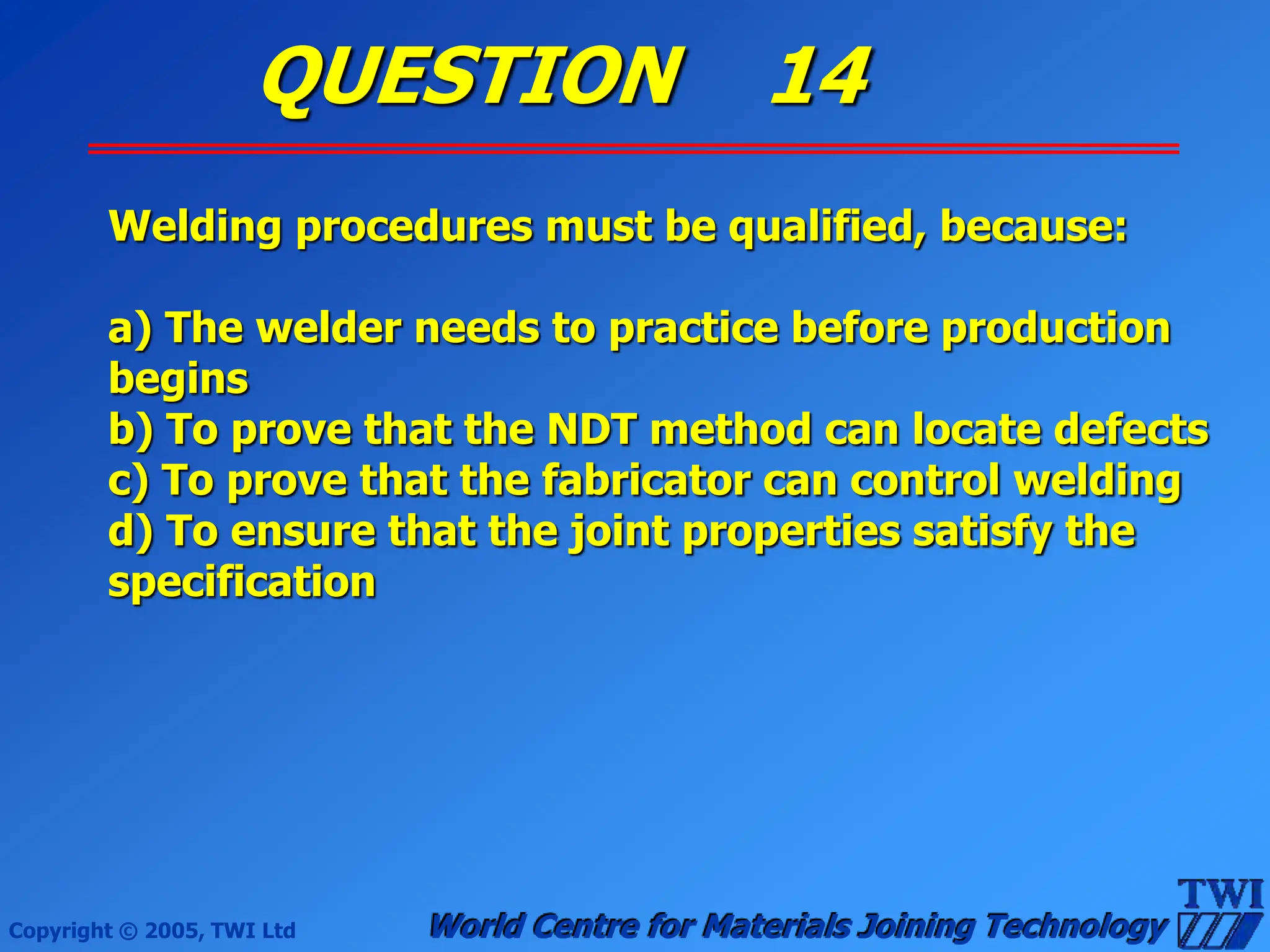 QUESTION 14

Welding procedures must be qualified, because:

a) The welder needs to practice before production begins
b) To prove that the NDT method can locate defects
c) To prove that the fabricator can control welding
d) To ensure that the joint properties satisfy the specification

Copyright © 2005, TWI Ltd

World Centre for Materials Joining Technology

TWI